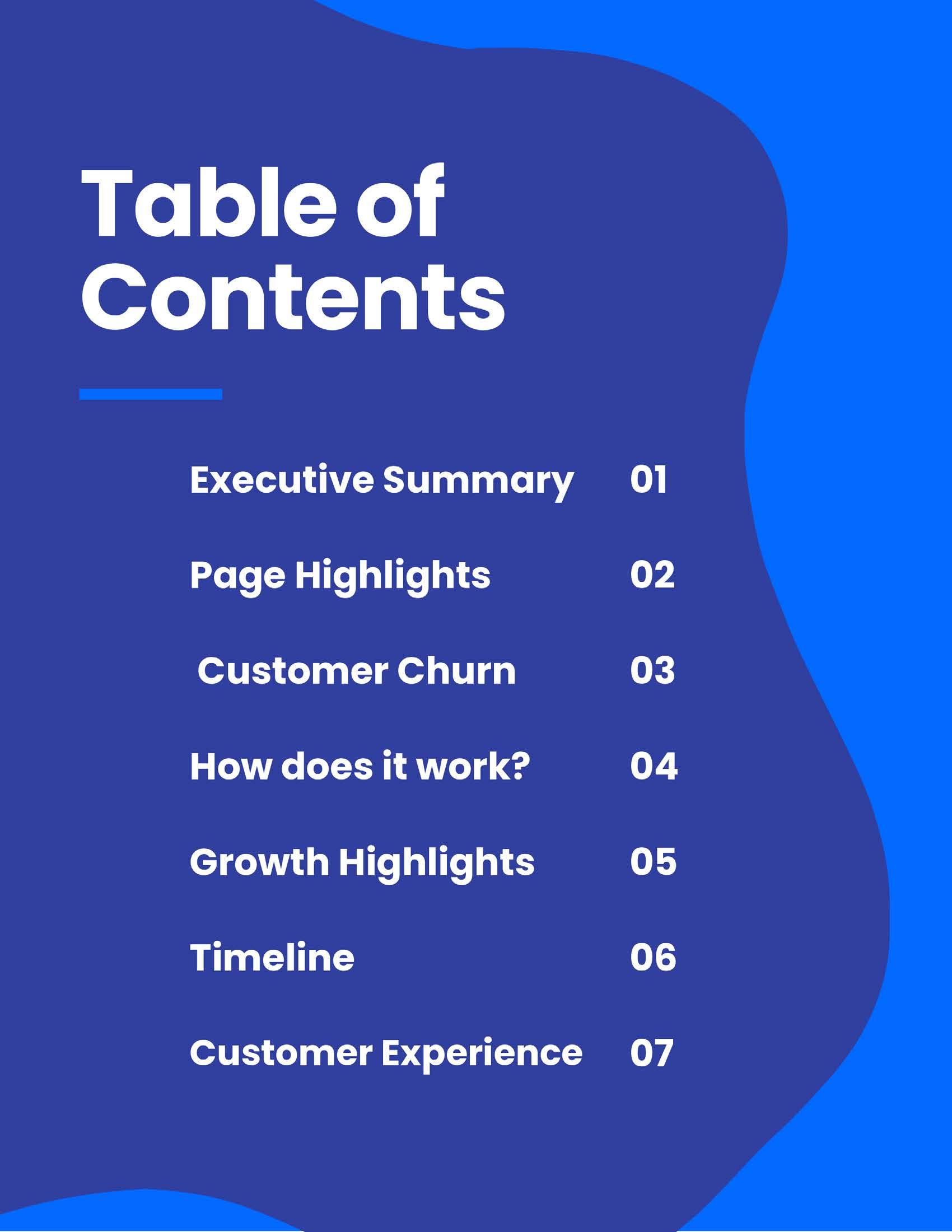 Table of Contents

Executive Summary 01

Page Highlights 02

Customer Churn 03

How does it work? 04

Growth Highlights 05

Timeline 06

Customer Experience 07